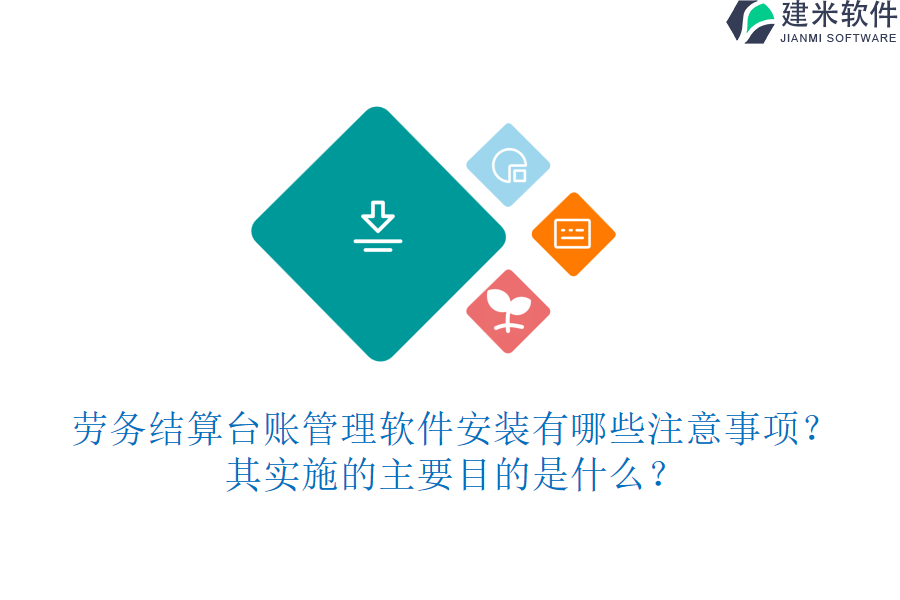 建米软件
JIANMI SOFTWARE

劳务结算台账管理软件安装有哪些注意事项？其实施的主要目的是什么？